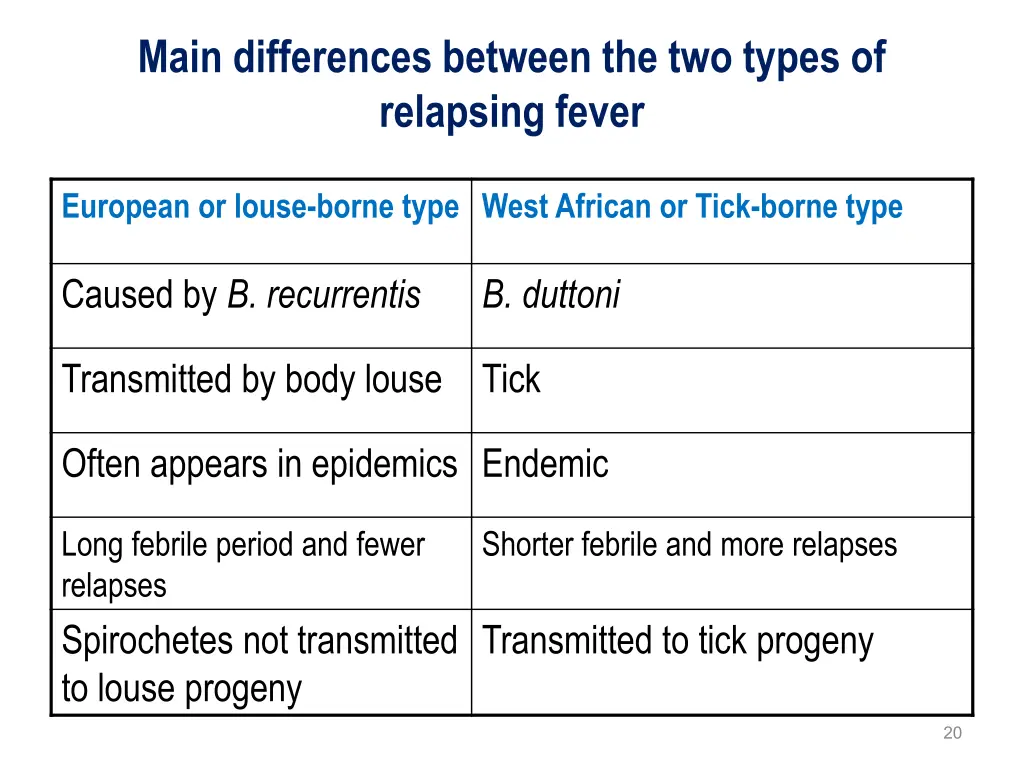 Main differences between the two types of relapsing fever

| European or louse-borne type | West African or Tick-borne type |
|---|---|
| Caused by B. recurrentis | B. duttoni |
| Transmitted by body louse | Tick |
| Often appears in epidemics | Endemic |
| Long febrile period and fewer relapses | Shorter febrile and more relapses |
| Spirochetes not transmitted to louse progeny | Transmitted to tick progeny |

20